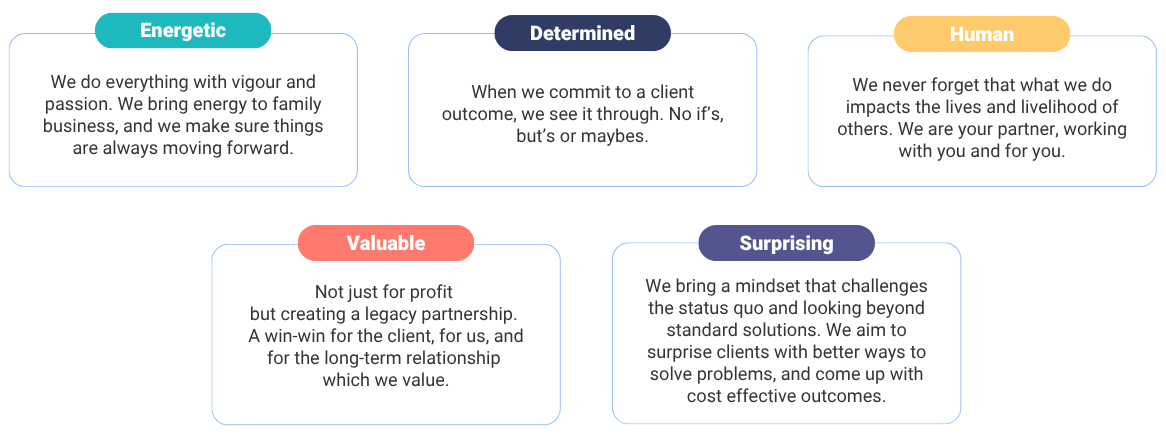 Energetic

We do everything with vigour and passion. We bring energy to family business, and we make sure things are always moving forward.

Determined

When we commit to a client outcome, we see it through. No if's, but's or maybes.

Human

We never forget that what we do impacts the lives and livelihood of others. We are your partner, working with you and for you.

Valuable

Not just for profit but creating a legacy partnership. A win-win for the client, for us, and for the long-term relationship which we value.

Surprising

We bring a mindset that challenges the status quo and looking beyond standard solutions. We aim to surprise clients with better ways to solve problems, and come up with cost effective outcomes.